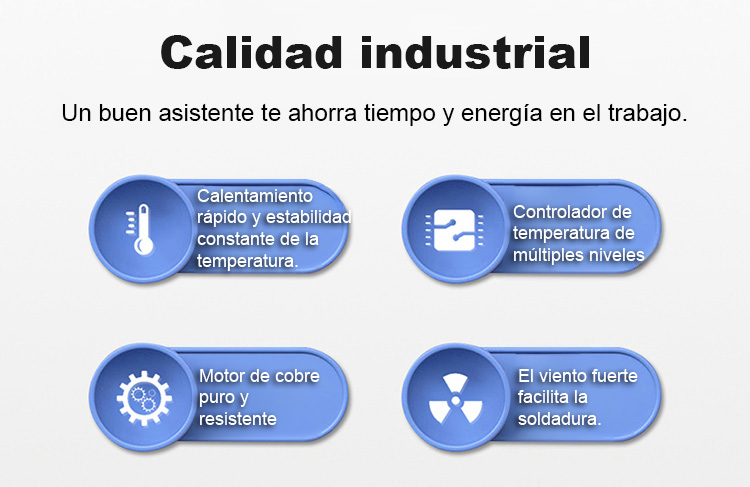 Calidad industrial

Un buen asistente te ahorra tiempo y energía en el trabajo.

Calentamiento rápido y estabilidad constante de la temperatura.

Controlador de temperatura de múltiples niveles

Motor de cobre puro y resistente

El viento fuerte facilita la soldadura.